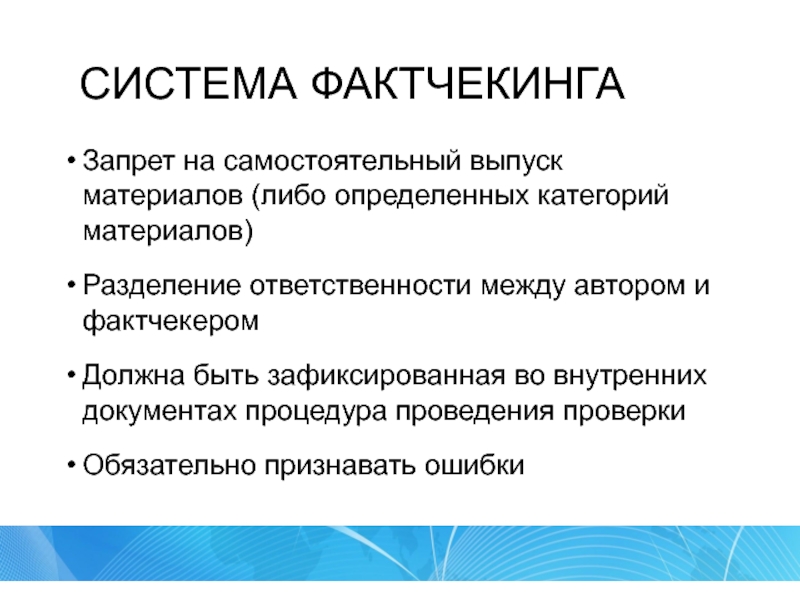 СИСТЕМА ФАКТЧЕКИНГА

• Запрет на самостоятельный выпуск материалов (либо определенных категорий материалов)

• Разделение ответственности между автором и фактчекером

• Должна быть зафиксированная во внутренних документах процедура проведения проверки

• Обязательно признавать ошибки